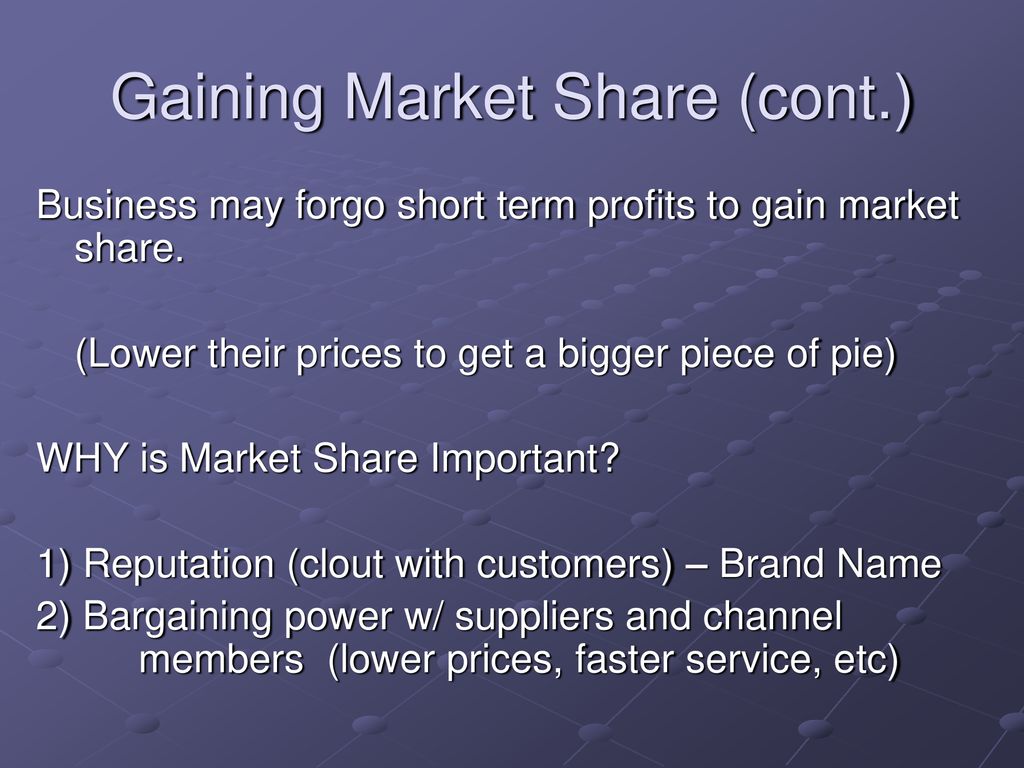 Gaining Market Share (cont.)

Business may forgo short term profits to gain market share.

(Lower their prices to get a bigger piece of pie)

WHY is Market Share Important?

1) Reputation (clout with customers) – Brand Name
2) Bargaining power w/ suppliers and channel members (lower prices, faster service, etc)